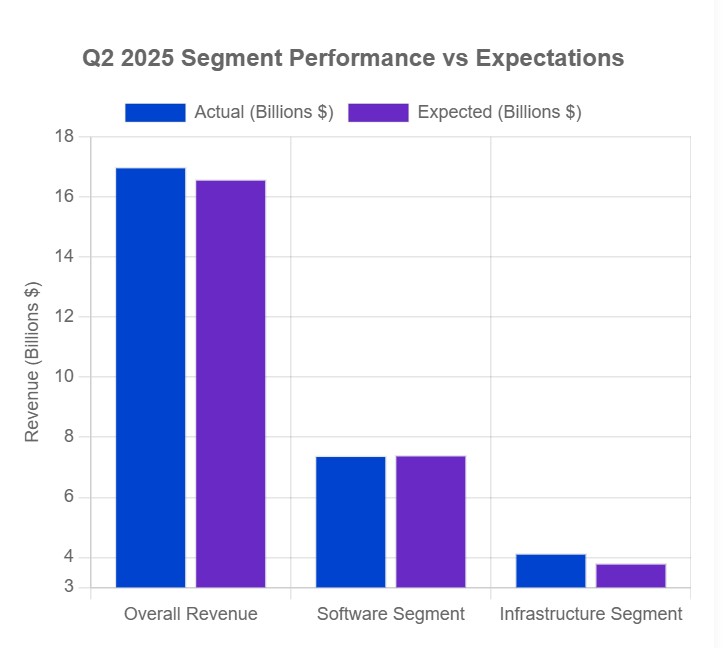 Q2 2025 Segment Performance vs Expectations

Actual (Billions $) Expected (Billions $)

Revenue (Billions $)

18
16
14
12
10
8
6
4
3

Overall Revenue
Software Segment
Infrastructure Segment